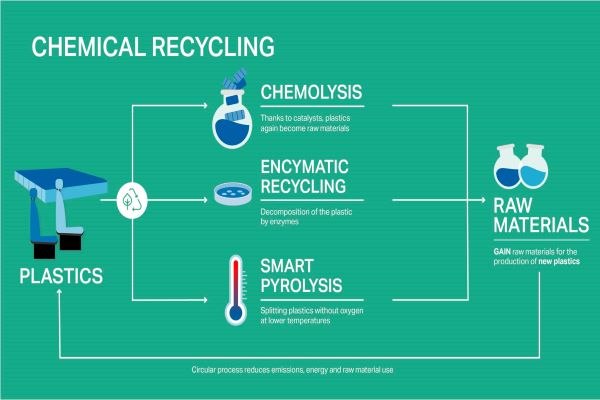 CHEMICAL RECYCLING

PLASTICS

CHEMOLYSIS

Thanks to catalysts, plastics again become raw materials

ENCYMATIC RECYCLING

Decomposition of the plastic by enzymes

SMART PYROLYSIS

Splitting plastics without oxygen at lower temperatures

RAW MATERIALS

GAIN raw materials for the production of new plastics

Circular process reduces emissions, energy and raw material use